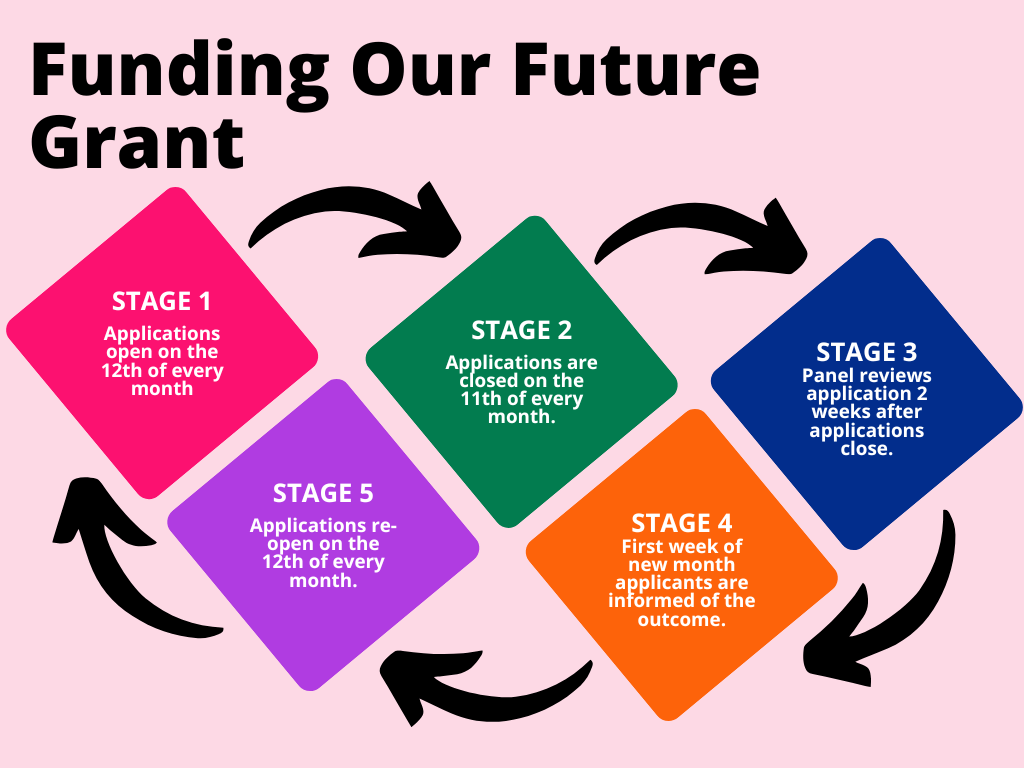 Funding Our Future Grant

STAGE 1
Applications open on the 12th of every month

STAGE 2
Applications are closed on the 11th of every month.

STAGE 3
Panel reviews application 2 weeks after applications close.

STAGE 4
First week of new month applicants are informed of the outcome.

STAGE 5
Applications re-open on the 12th of every month.